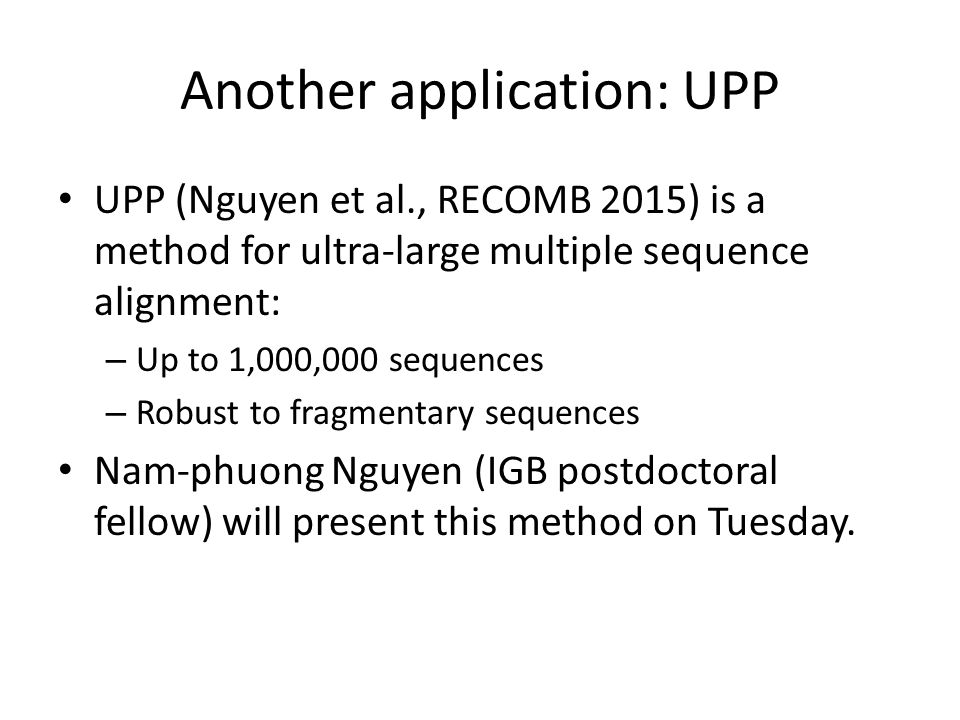 Another application: UPP

• UPP (Nguyen et al., RECOMB 2015) is a method for ultra-large multiple sequence alignment:
– Up to 1,000,000 sequences
– Robust to fragmentary sequences

• Nam-phuong Nguyen (IGB postdoctoral fellow) will present this method on Tuesday.